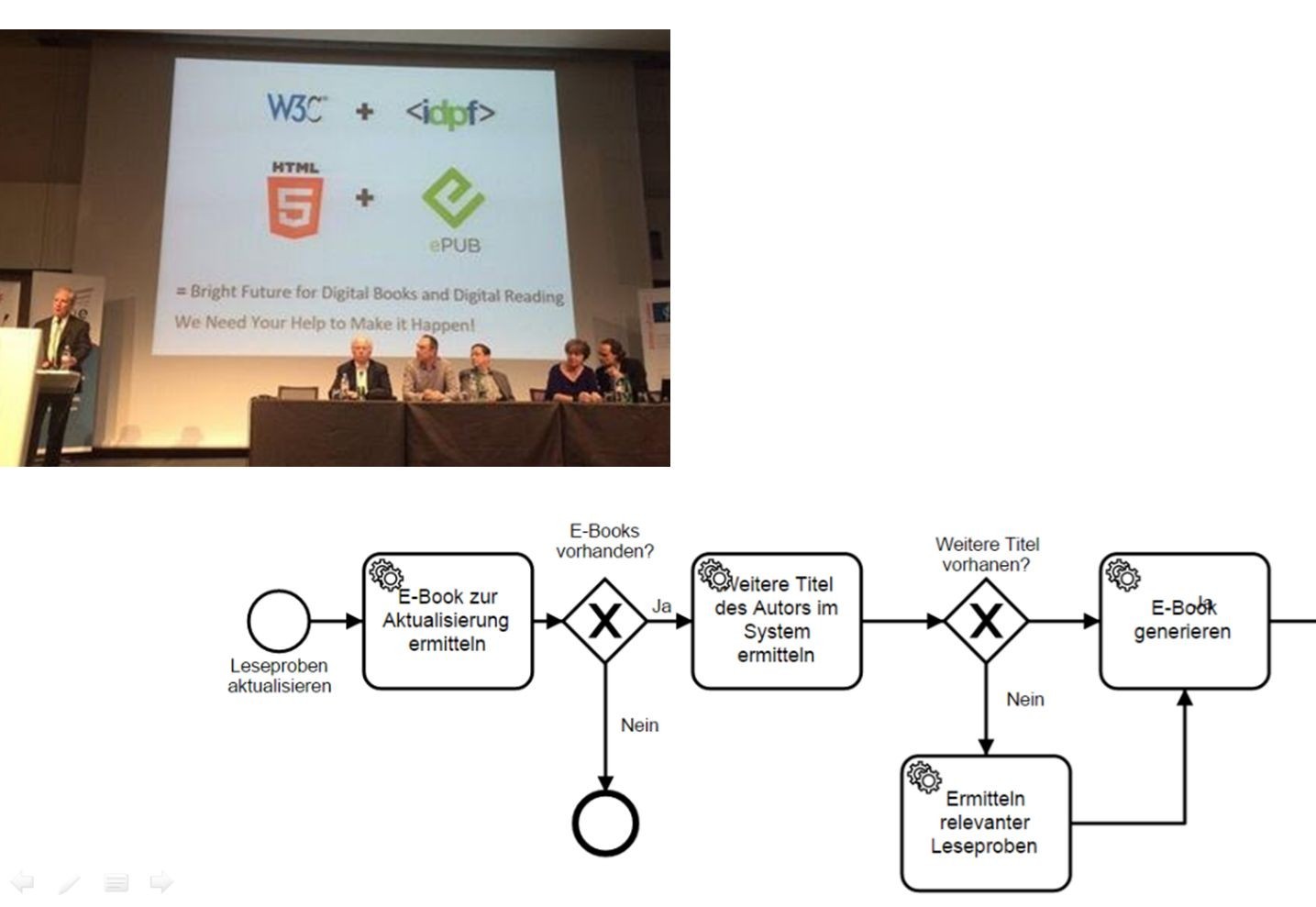 W3C + <idpf>

HTML 5 + ePUB

= Bright Future for Digital Books and Digital Reading
We Need Your Help to Make it Happen!

Leseproben aktualisieren

E-Book zur Aktualisierung ermitteln

E-Books vorhanden?

Ja

Nein

Weitere Titel des Autors im System ermitteln

Weitere Titel vorhanen?

Ja

Nein

E-Book generieren

Ermitteln relevanter Leseproben